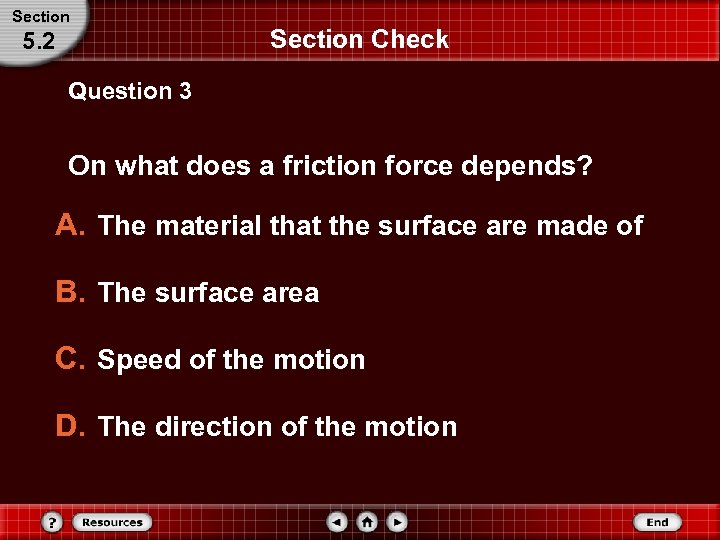 Section
5.2

Section Check

Question 3

On what does a friction force depends?

A. The material that the surface are made of

B. The surface area

C. Speed of the motion

D. The direction of the motion

?
Resources
End